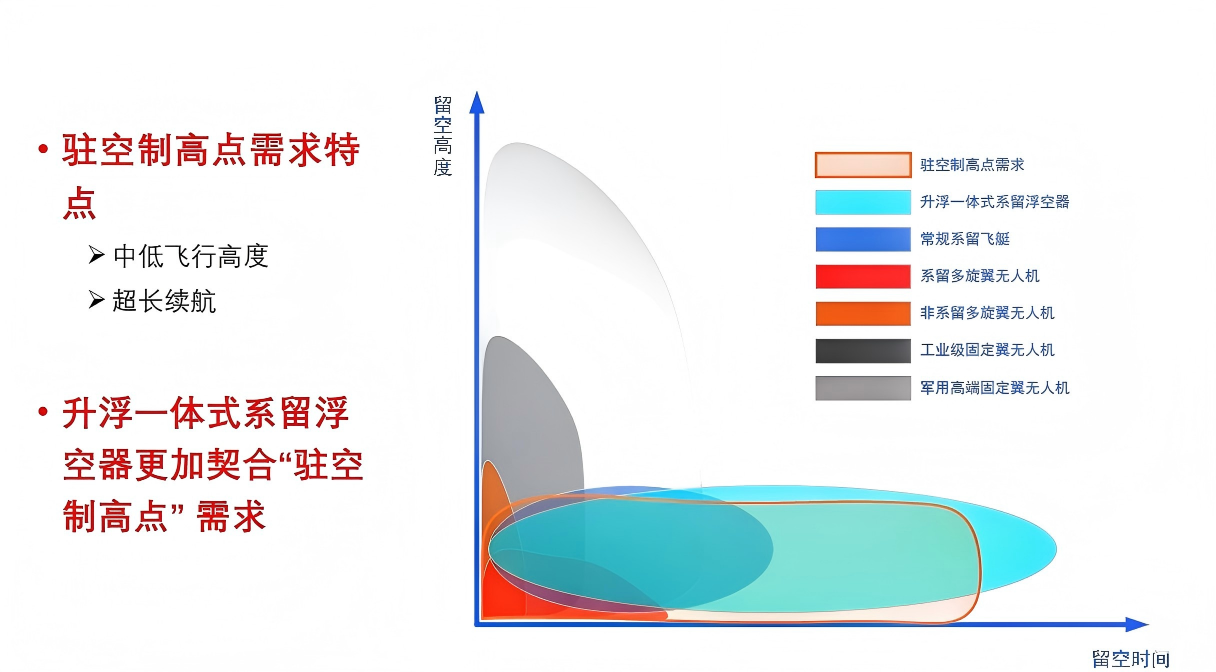 • 驻空制高点需求特点

➢ 中低飞行高度

➢ 超长续航

• 升浮一体式系留浮空器更加契合“驻空制高点” 需求

留空高度

驻空制高点需求
升浮一体式系留浮空器
常规系留飞艇
系留多旋翼无人机
非系留多旋翼无人机
工业级固定翼无人机
军用高端固定翼无人机

留空时间